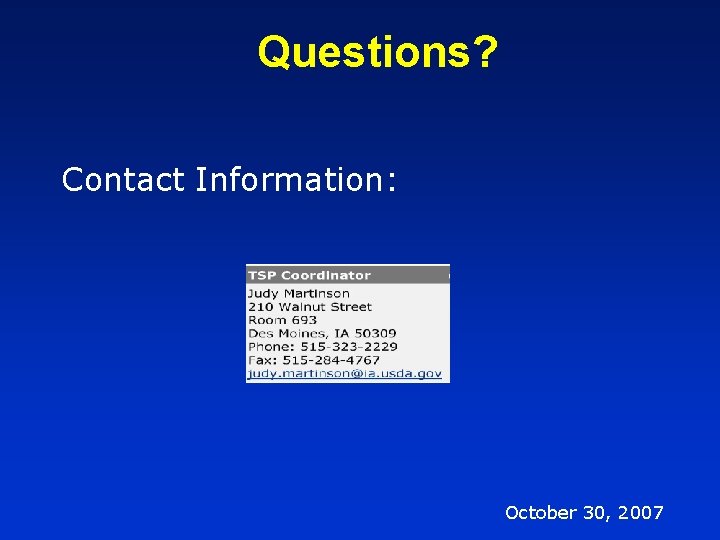 Questions?

Contact Information:

TSP Coordinator
Judy Martinson
210 Walnut Street
Room 693
Des Moines, IA 50309
Phone: 515-323-2229
Fax: 515-284-4767
judy.martinson@ia.usda.gov

October 30, 2007